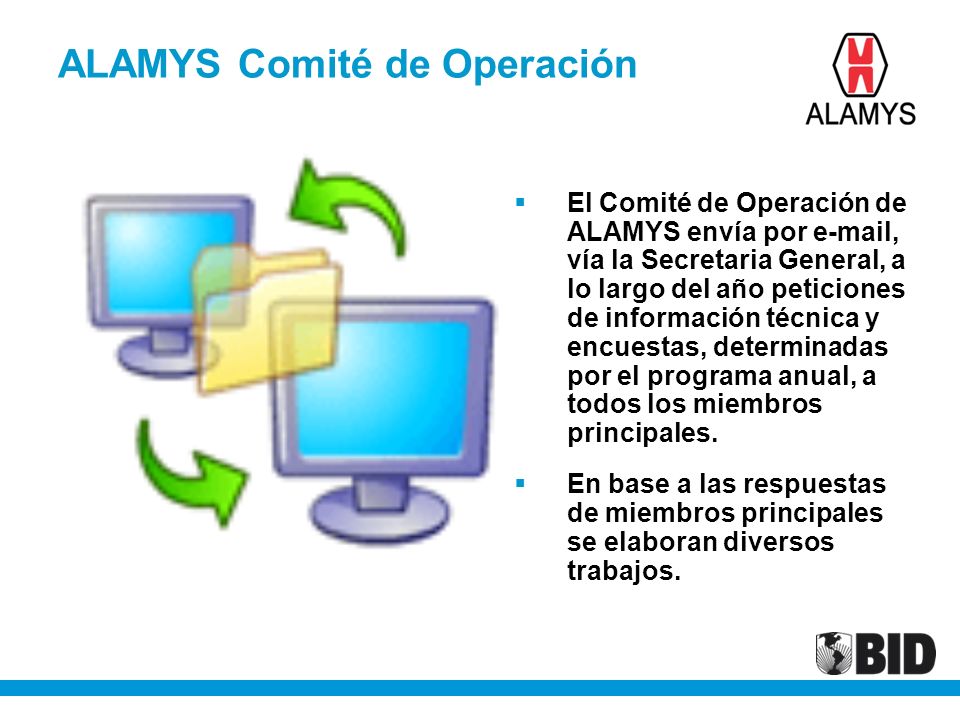 ALAMYS Comité de Operación

ALAMYS

▪ El Comité de Operación de ALAMYS envía por e-mail, vía la Secretaria General, a lo largo del año peticiones de información técnica y encuestas, determinadas por el programa anual, a todos los miembros principales.

▪ En base a las respuestas de miembros principales se elaboran diversos trabajos.

BID